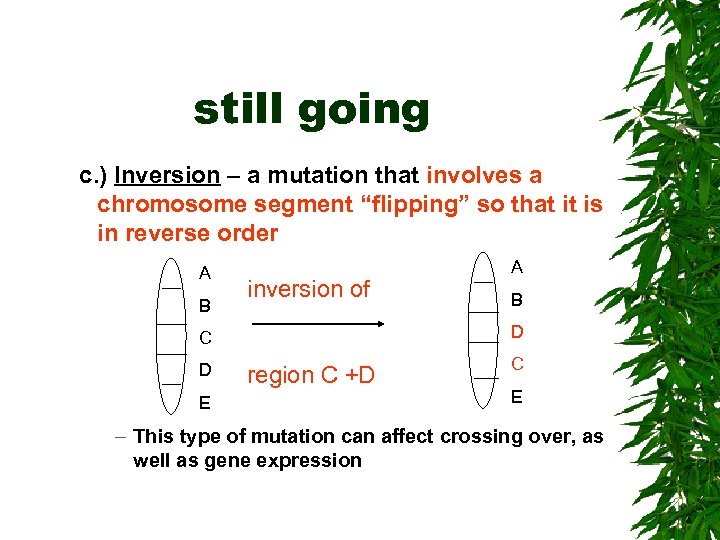 still going

c.) Inversion – a mutation that involves a chromosome segment “flipping” so that it is in reverse order

A
B
C
D
E

inversion of

region C +D

A
B
D
C
E

– This type of mutation can affect crossing over, as well as gene expression